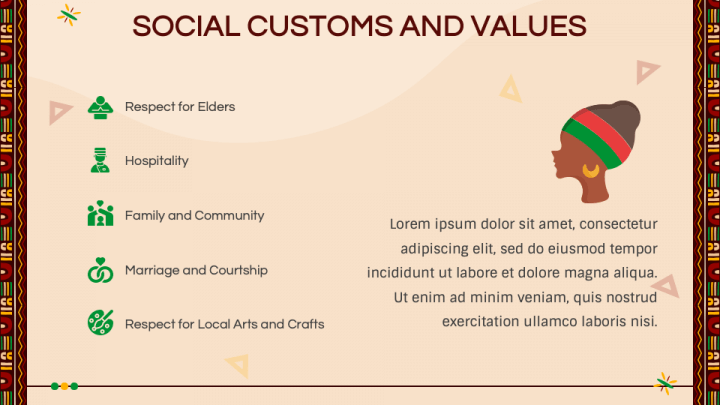 SOCIAL CUSTOMS AND VALUES

Respect for Elders

Hospitality

Family and Community

Marriage and Courtship

Respect for Local Arts and Crafts

Lorem ipsum dolor sit amet, consectetur adipiscing elit, sed do eiusmod tempor incididunt ut labore et dolore magna aliqua. Ut enim ad minim veniam, quis nostrud exercitation ullamco laboris nisi.